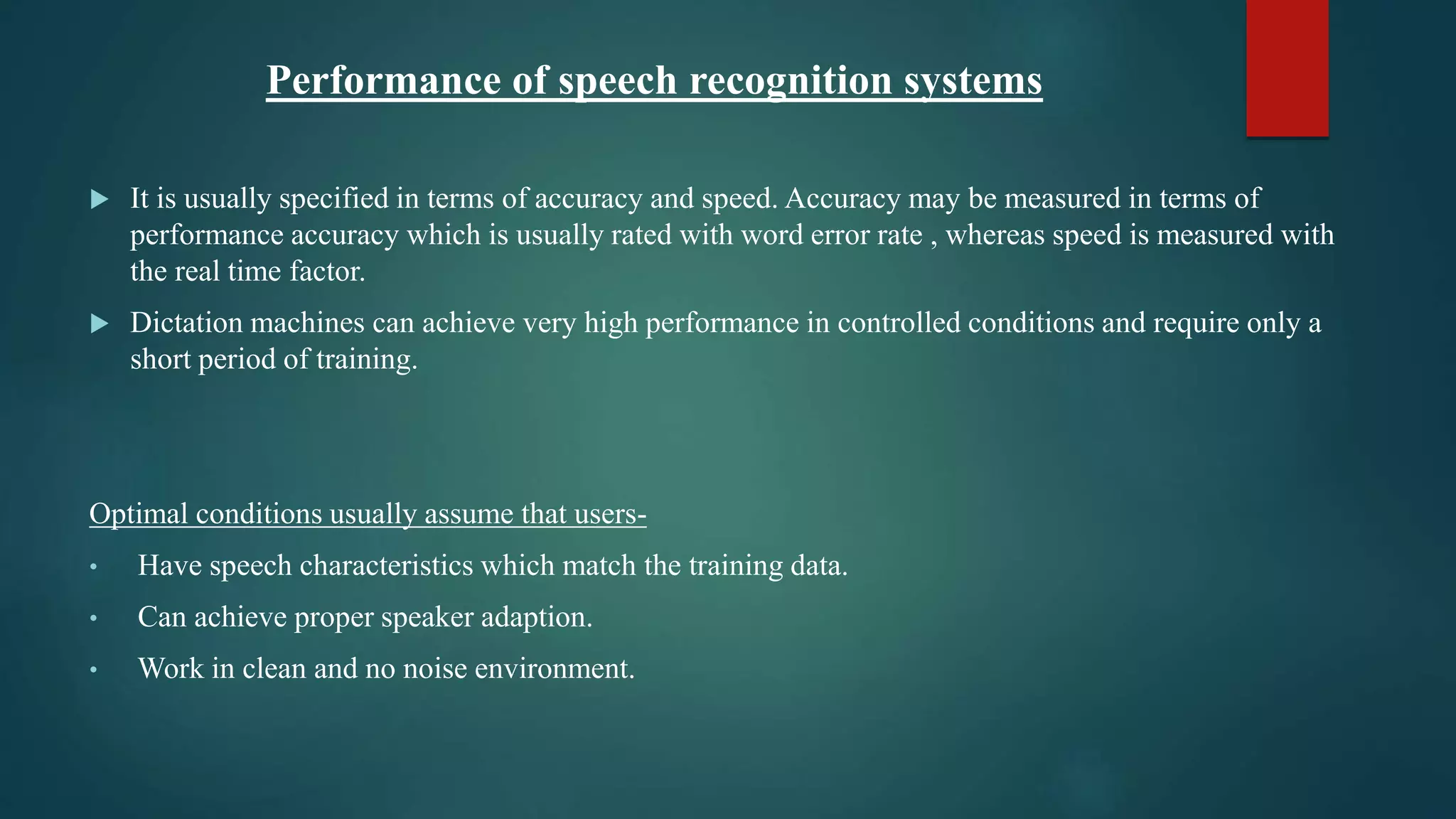 Performance of speech recognition systems

▶ It is usually specified in terms of accuracy and speed. Accuracy may be measured in terms of performance accuracy which is usually rated with word error rate , whereas speed is measured with the real time factor.

▶ Dictation machines can achieve very high performance in controlled conditions and require only a short period of training.

Optimal conditions usually assume that users-

• Have speech characteristics which match the training data.

• Can achieve proper speaker adaption.

• Work in clean and no noise environment.